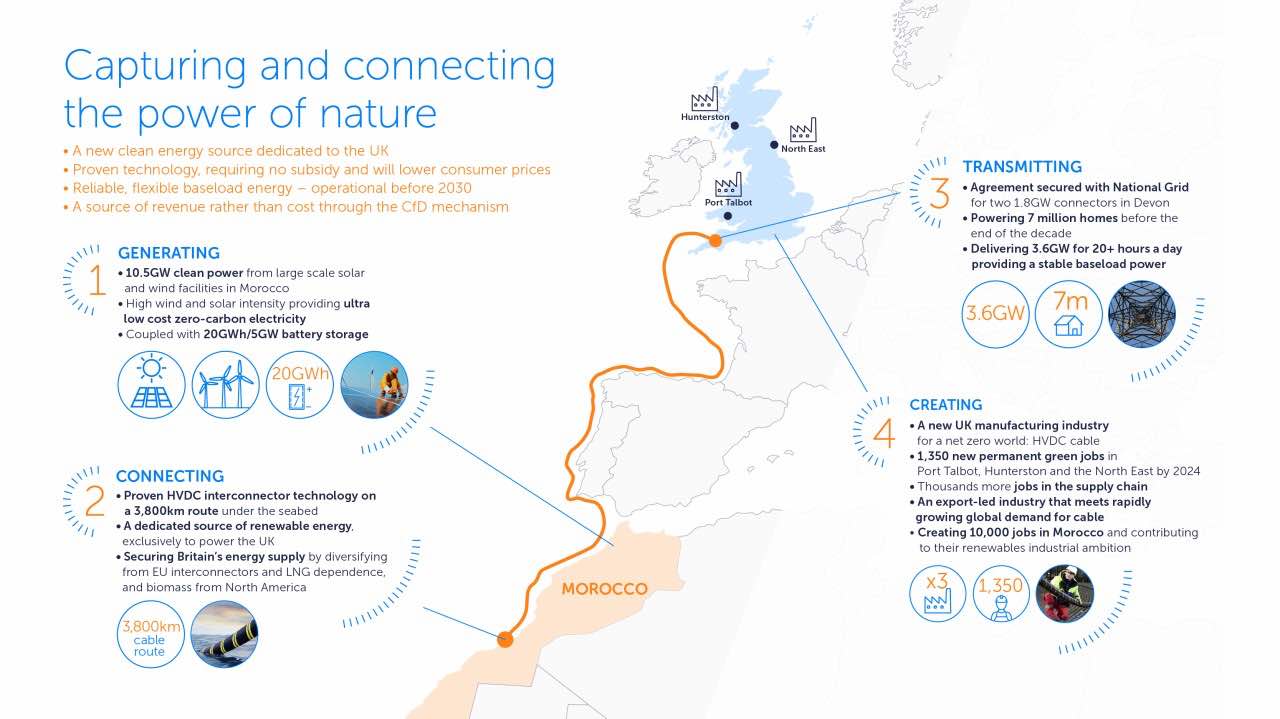 Capturing and connecting the power of nature

• A new clean energy source dedicated to the UK
• Proven technology, requiring no subsidy and will lower consumer prices
• Reliable, flexible baseload energy – operational before 2030
• A source of revenue rather than cost through the CfD mechanism

1

GENERATING

• 10.5GW clean power from large scale solar and wind facilities in Morocco
• High wind and solar intensity providing ultra low cost zero-carbon electricity
• Coupled with 20GWh/5GW battery storage

20GWh

2

CONNECTING

• Proven HVDC interconnector technology on a 3,800km route under the seabed
• A dedicated source of renewable energy, exclusively to power the UK
• Securing Britain's energy supply by diversifying from EU interconnectors and LNG dependence, and biomass from North America

3,800km cable route

Hunterston

North East

Port Talbot

MOROCCO

3

TRANSMITTING

• Agreement secured with National Grid for two 1.8GW connectors in Devon
• Powering 7 million homes before the end of the decade
• Delivering 3.6GW for 20+ hours a day providing a stable baseload power

3.6GW

7m

4

CREATING

• A new UK manufacturing industry for a net zero world: HVDC cable
• 1,350 new permanent green jobs in Port Talbot, Hunterston and the North East by 2024
• Thousands more jobs in the supply chain
• An export-led industry that meets rapidly growing global demand for cable
• Creating 10,000 jobs in Morocco and contributing to their renewables industrial ambition

x3

1,350